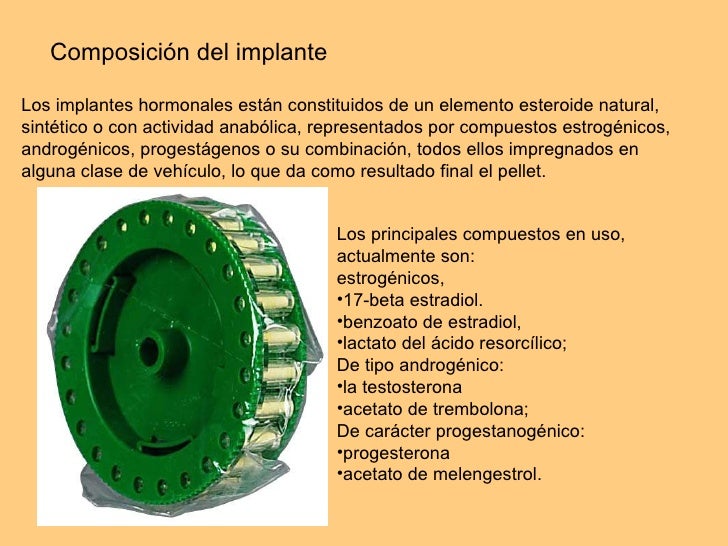 Composición del implante

Los implantes hormonales están constituidos de un elemento esteroide natural, sintético o con actividad anabólica, representados por compuestos estrogénicos, androgénicos, progestágenos o su combinación, todos ellos impregnados en alguna clase de vehículo, lo que da como resultado final el pellet.

Los principales compuestos en uso, actualmente son:
estrogénicos,
•17-beta estradiol.
•benzoato de estradiol,
•lactato del ácido resorcílico;
De tipo androgénico:
•la testosterona
•acetato de trembolona;
De carácter progestanogénico:
•progesterona
•acetato de melengestrol.